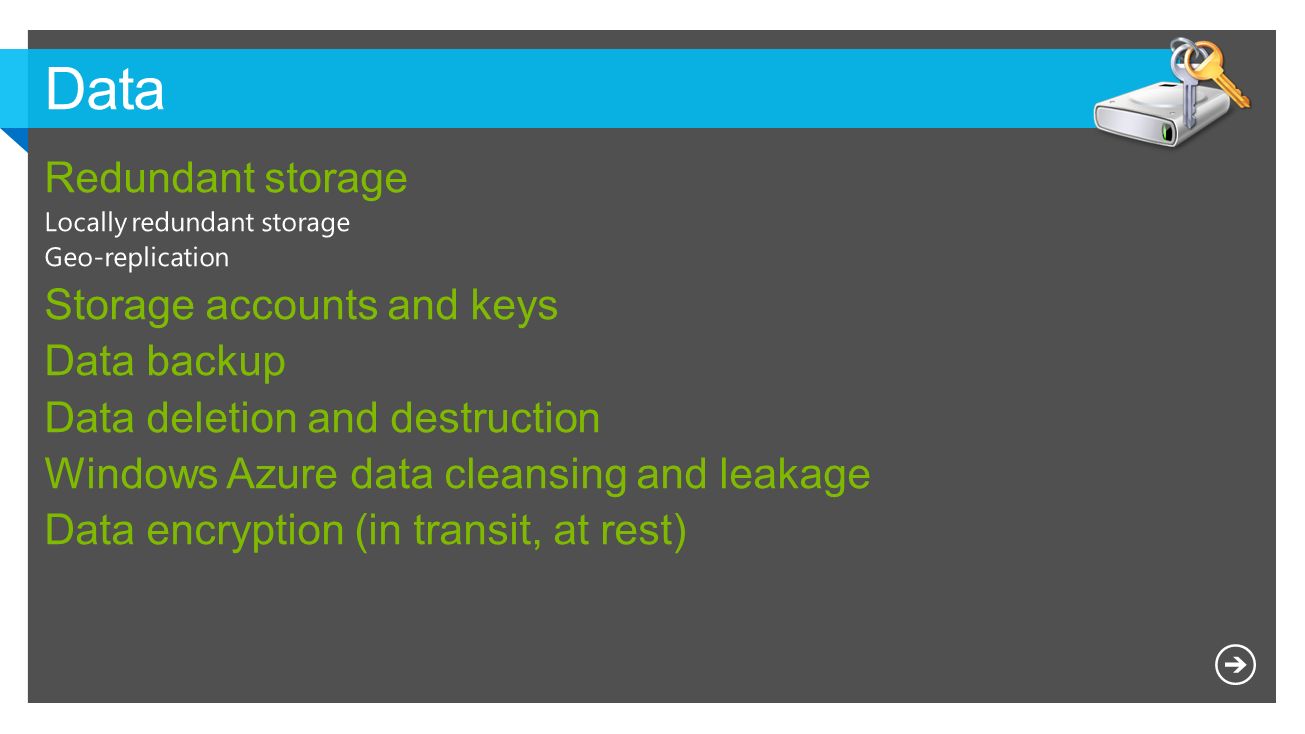 Data

Redundant storage
Locally redundant storage
Geo-replication

Storage accounts and keys

Data backup

Data deletion and destruction

Windows Azure data cleansing and leakage

Data encryption (in transit, at rest)